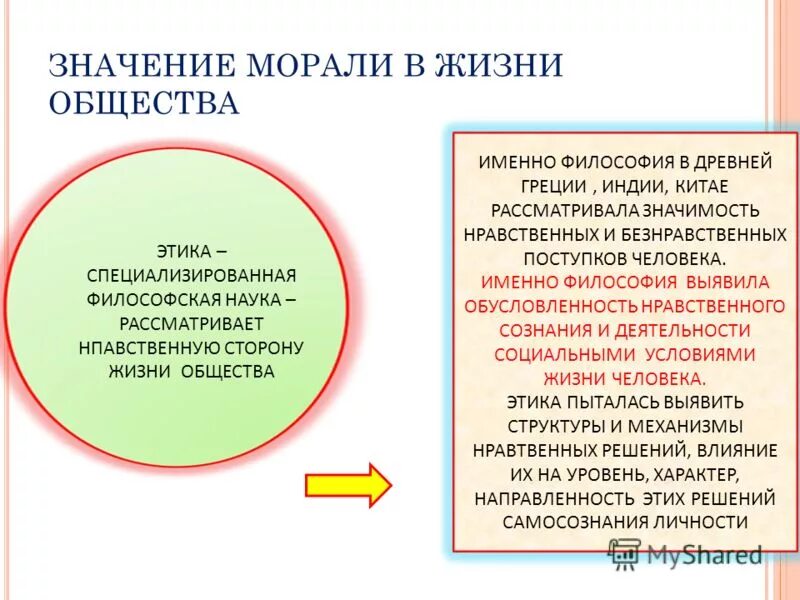 ЗНАЧЕНИЕ МОРАЛИ В ЖИЗНИ ОБЩЕСТВА

ЭТИКА – СПЕЦИАЛИЗИРОВАННАЯ ФИЛОСОФСКАЯ НАУКА – РАССМАТРИВАЕТ НПАВСТВЕННУЮ СТОРОНУ ЖИЗНИ ОБЩЕСТВА

ИМЕННО ФИЛОСОФИЯ В ДРЕВНЕЙ ГРЕЦИИ , ИНДИИ, КИТАЕ РАССМАТРИВАЛА ЗНАЧИМОСТЬ НРАВСТВЕННЫХ И БЕЗНРАВСТВЕННЫХ ПОСТУПКОВ ЧЕЛОВЕКА.
ИМЕННО ФИЛОСОФИЯ ВЫЯВИЛА ОБУСЛОВЛЕННОСТЬ НРАВСТВЕННОГО СОЗНАНИЯ И ДЕЯТЕЛЬНОСТИ СОЦИАЛЬНЫМИ УСЛОВИЯМИ ЖИЗНИ ЧЕЛОВЕКА.
ЭТИКА ПЫТАЛАСЬ ВЫЯВИТЬ СТРУКТУРЫ И МЕХАНИЗМЫ НРАВТВЕННЫХ РЕШЕНИЙ, ВЛИЯНИЕ ИХ НА УРОВЕНЬ, ХАРАКТЕР, НАПРАВЛЕННОСТЬ ЭТИХ РЕШЕНИЙ САМОСОЗНАНИЯ ЛИЧНОСТИ

MyShared